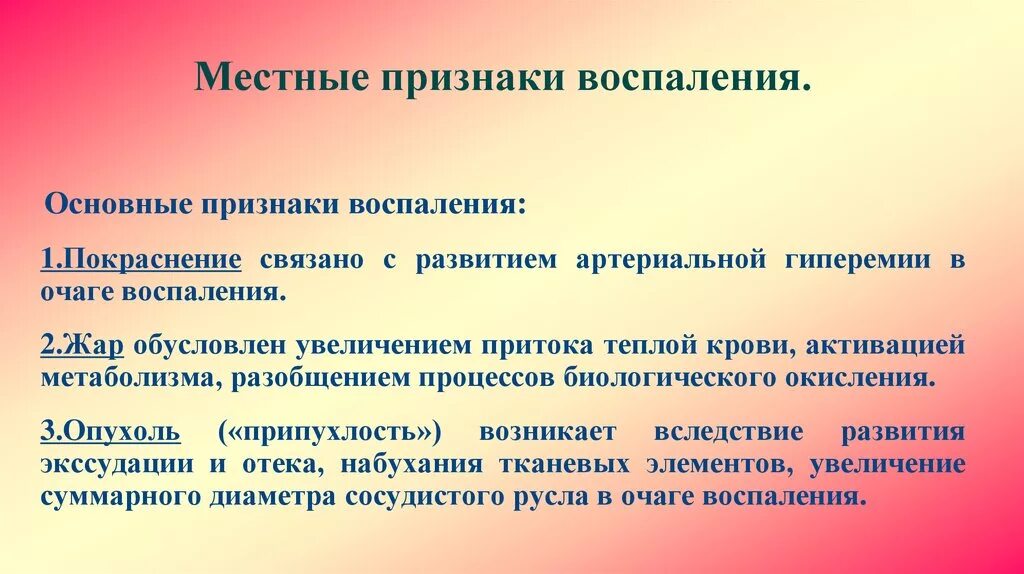 Местные признаки воспаления.

Основные признаки воспаления:

1.Покраснение связано с развитием артериальной гиперемии в очаге воспаления.

2.Жар обусловлен увеличением притока теплой крови, активацией метаболизма, разобщением процессов биологического окисления.

3.Опухоль («припухлость») возникает вследствие развития экссудации и отека, набухания тканевых элементов, увеличение суммарного диаметра сосудистого русла в очаге воспаления.